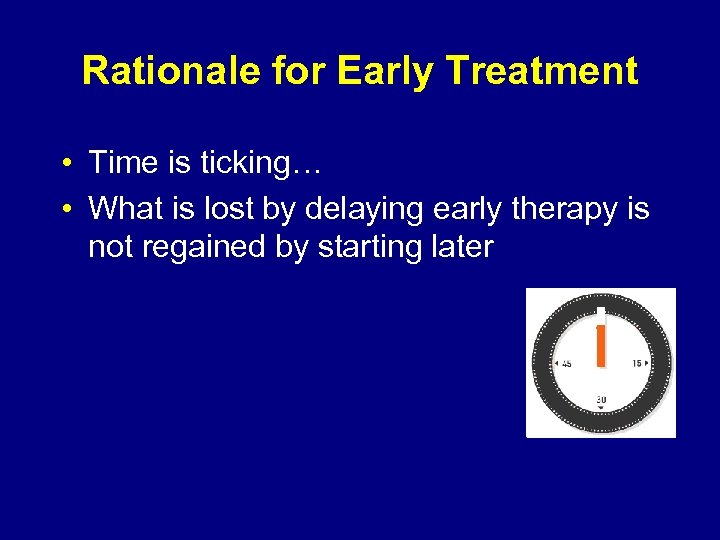 Rationale for Early Treatment

• Time is ticking…
• What is lost by delaying early therapy is not regained by starting later

45
15
30